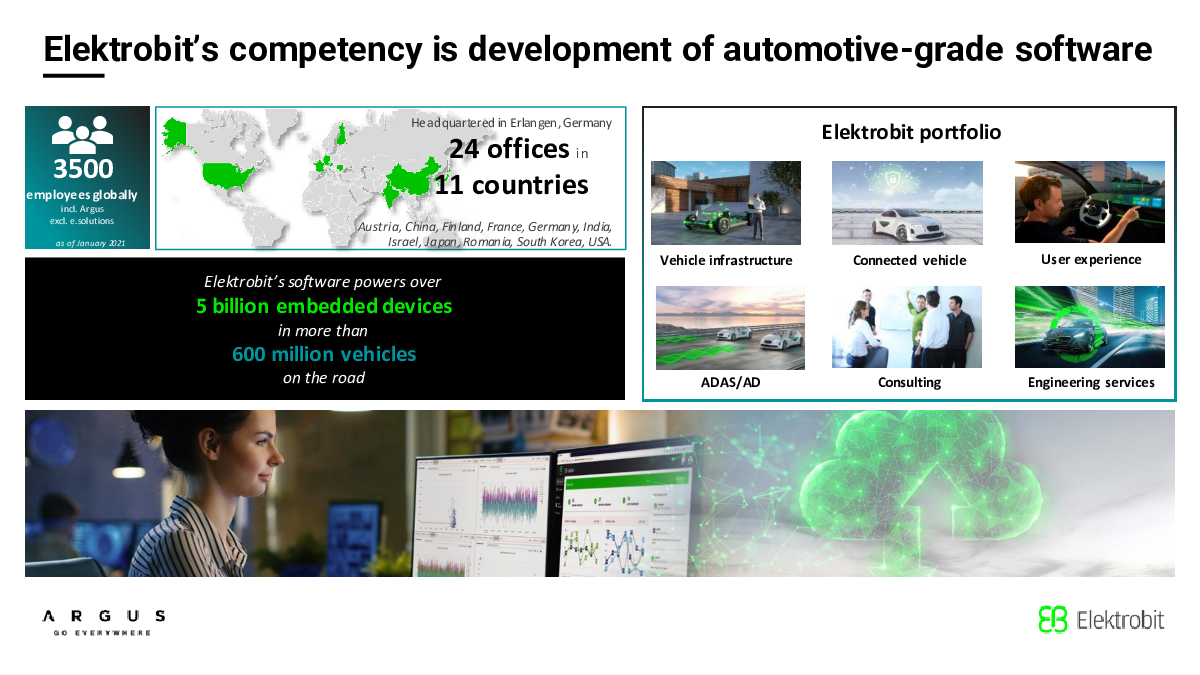 Elektrobit's competency is development of automotive-grade software

3500
employees globally
incl. Argus
excl. e.solutions
as of January 2021

Headquartered in Erlangen, Germany
24 offices in
11 countries
Austria, China, Finland, France, Germany, India, Israel, Japan, Romania, South Korea, USA.

Elektrobit's software powers over
5 billion embedded devices
in more than
600 million vehicles
on the road

Elektrobit portfolio

Vehicle infrastructure
Connected vehicle
User experience
ADAS/AD
Consulting
Engineering services

ARGUS
GO EVERYWHERE

Elektrobit